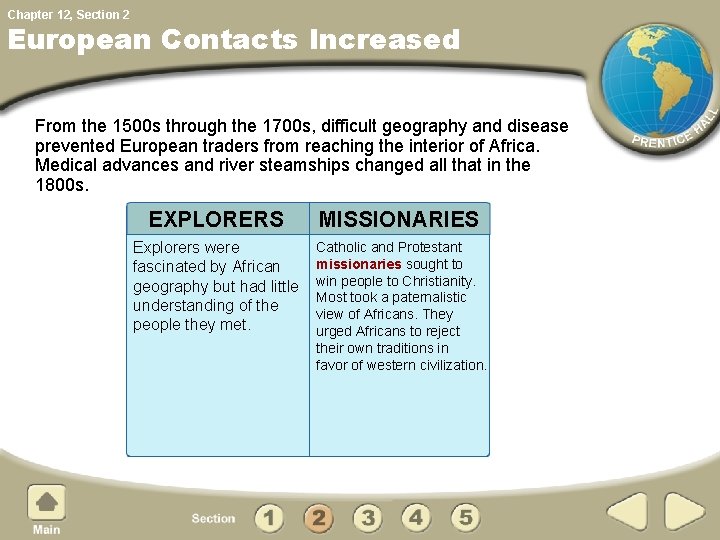 Chapter 12, Section 2

European Contacts Increased

PRENTICE HALL

From the 1500s through the 1700s, difficult geography and disease prevented European traders from reaching the interior of Africa. Medical advances and river steamships changed all that in the 1800s.

| EXPLORERS | MISSIONARIES |
|---|---|
| Explorers were fascinated by African geography but had little understanding of the people they met. | Catholic and Protestant missionaries sought to win people to Christianity. Most took a paternalistic view of Africans. They urged Africans to reject their own traditions in favor of western civilization. |

Main

Section 1 2 3 4 5